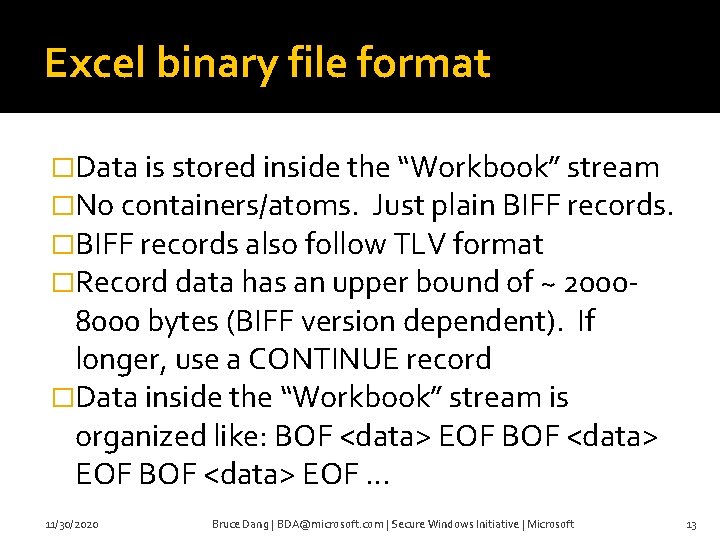 Excel binary file format

□Data is stored inside the “Workbook” stream
□No containers/atoms. Just plain BIFF records.
□BIFF records also follow TLV format
□Record data has an upper bound of ~ 2000-8000 bytes (BIFF version dependent). If longer, use a CONTINUE record
□Data inside the “Workbook” stream is organized like: BOF <data> EOF BOF <data> EOF BOF <data> EOF …

11/30/2020 Bruce Dang | BDA@microsoft.com | Secure Windows Initiative | Microsoft 13